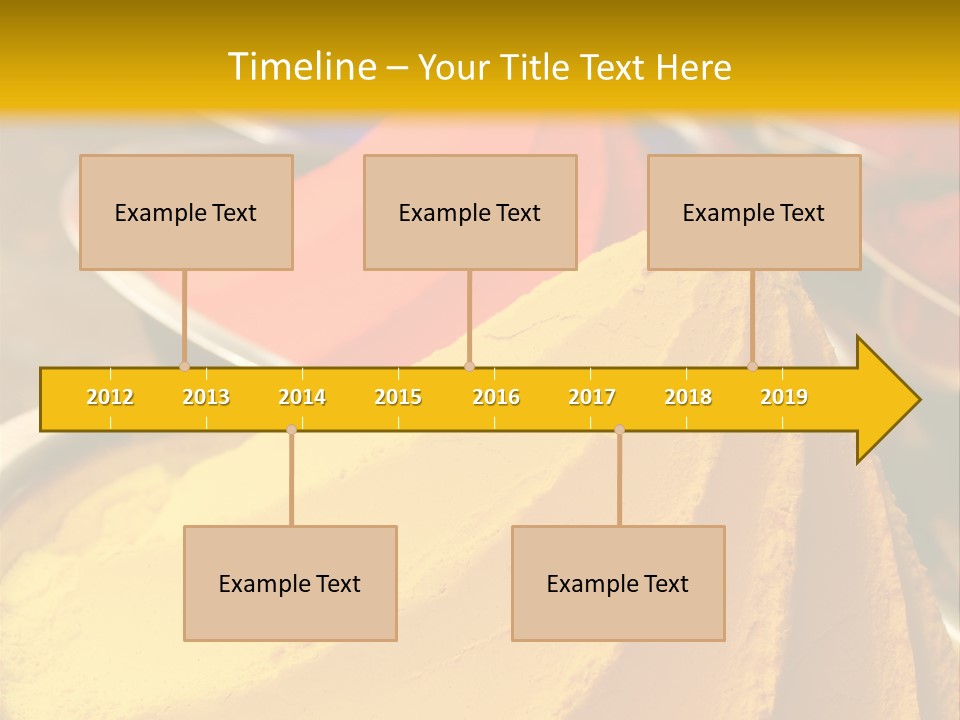 Timeline – Your Title Text Here

Example Text

Example Text

Example Text

2012 2013 2014 2015 2016 2017 2018 2019

Example Text

Example Text